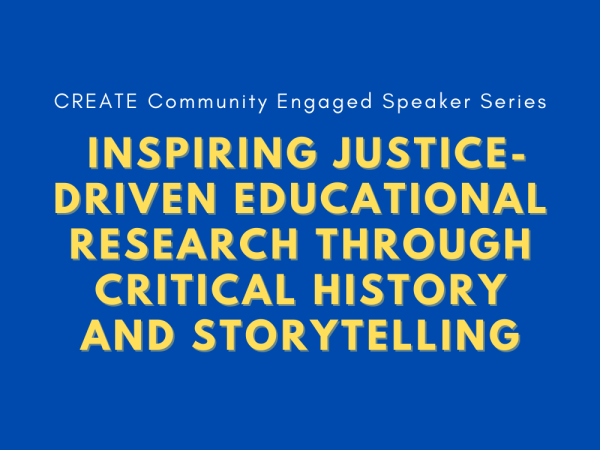 CREATE Community Engaged Speaker Series

INSPIRING JUSTICE-DRIVEN EDUCATIONAL RESEARCH THROUGH CRITICAL HISTORY AND STORYTELLING